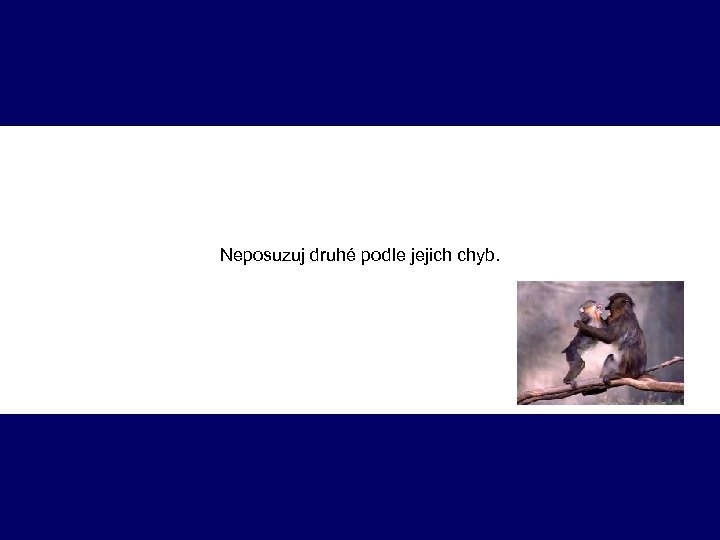 Neposuzuj druhé podle jejich chyb.